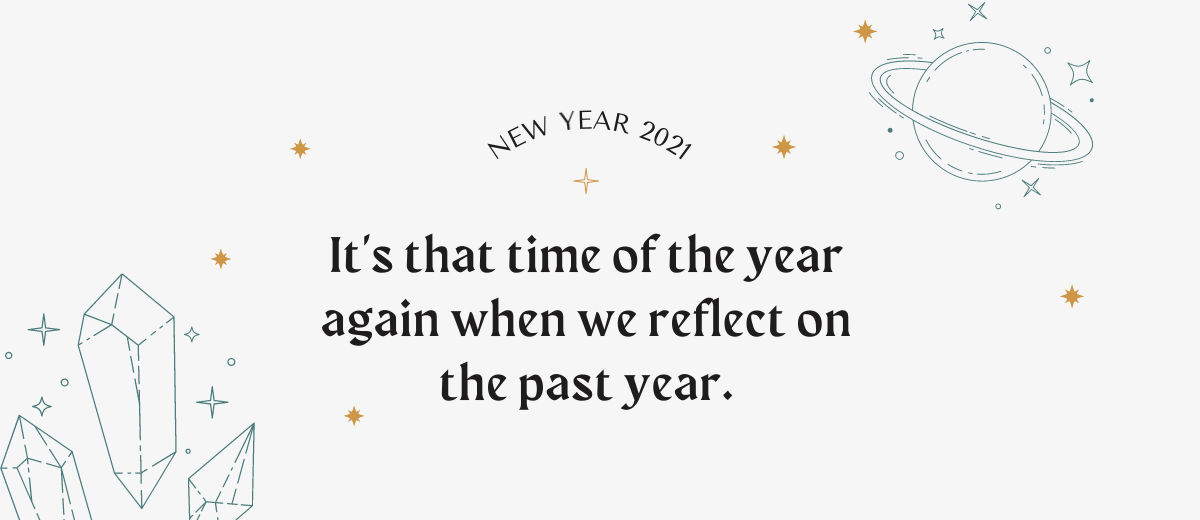 NEW YEAR 2021

It's that time of the year again when we reflect on the past year.